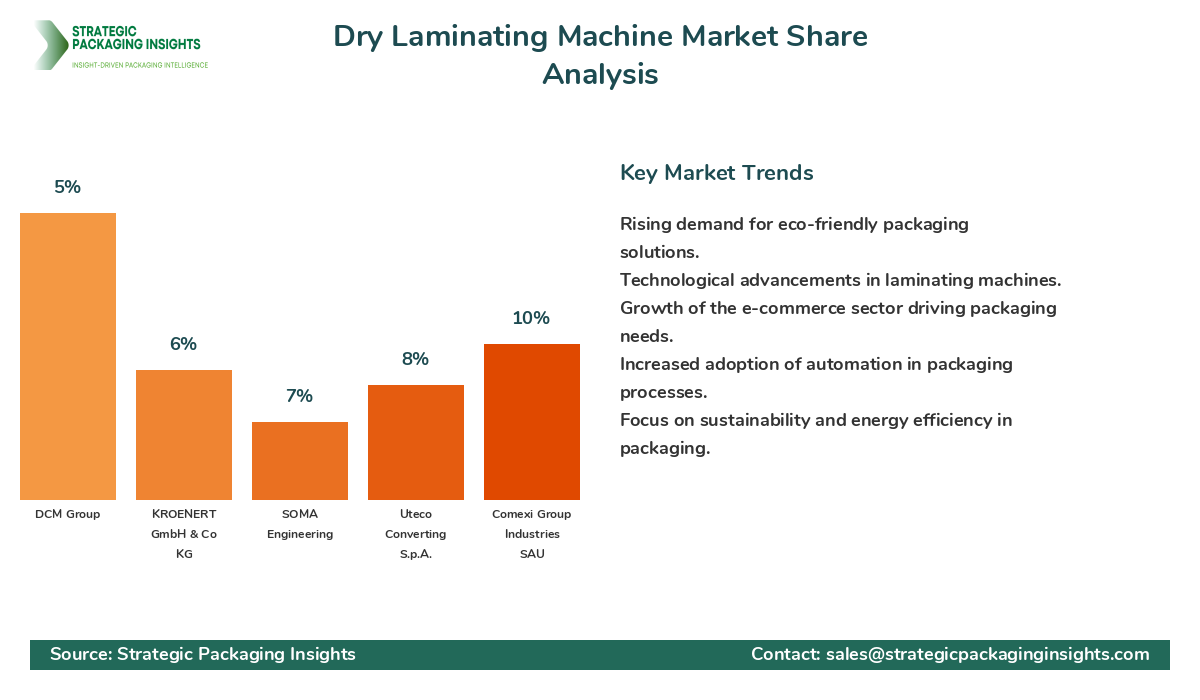 STRATEGIC PACKAGING INSIGHTS
INSIGHT-DRIVEN PACKAGING INTELLIGENCE

Dry Laminating Machine Market Share Analysis

5%
6%
7%
8%
10%

DCM Group
KROENERT GmbH & Co KG
SOMA Engineering
Uteco Converting S.p.A.
Comexi Group Industries SAU

Key Market Trends

Rising demand for eco-friendly packaging solutions.
Technological advancements in laminating machines.
Growth of the e-commerce sector driving packaging needs.
Increased adoption of automation in packaging processes.
Focus on sustainability and energy efficiency in packaging.

Source: Strategic Packaging Insights
Contact: sales@strategicpackaginginsights.com